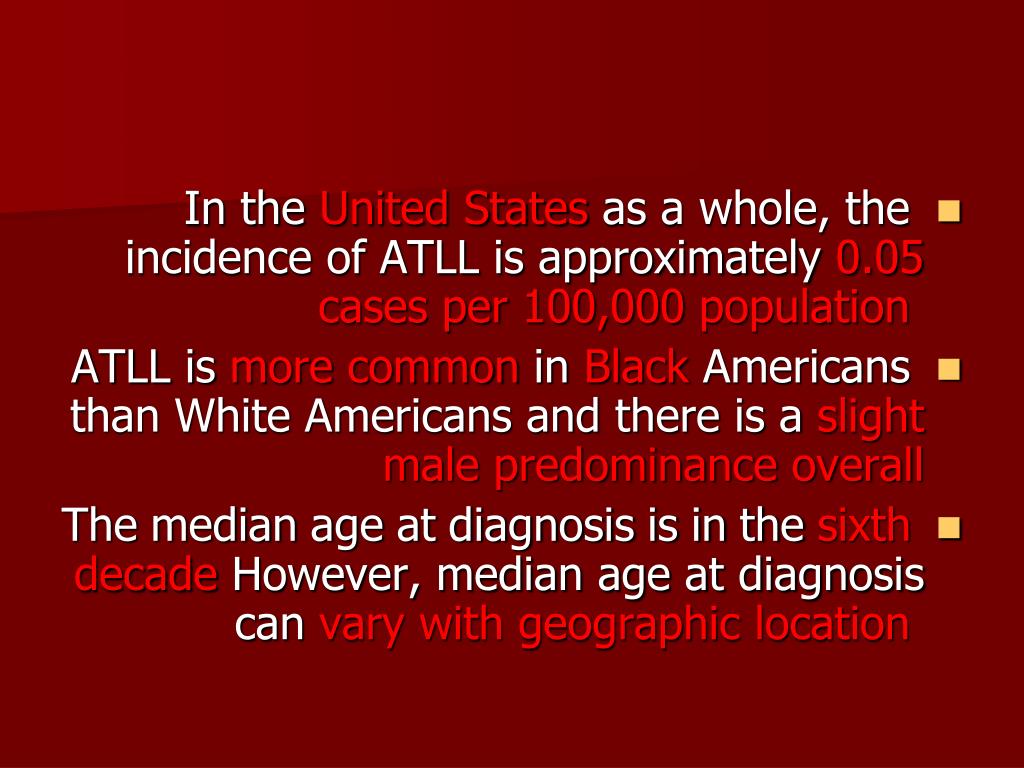 In the United States as a whole, the incidence of ATLL is approximately 0.05 cases per 100,000 population

ATLL is more common in Black Americans than White Americans and there is a slight male predominance overall

The median age at diagnosis is in the sixth decade However, median age at diagnosis can vary with geographic location